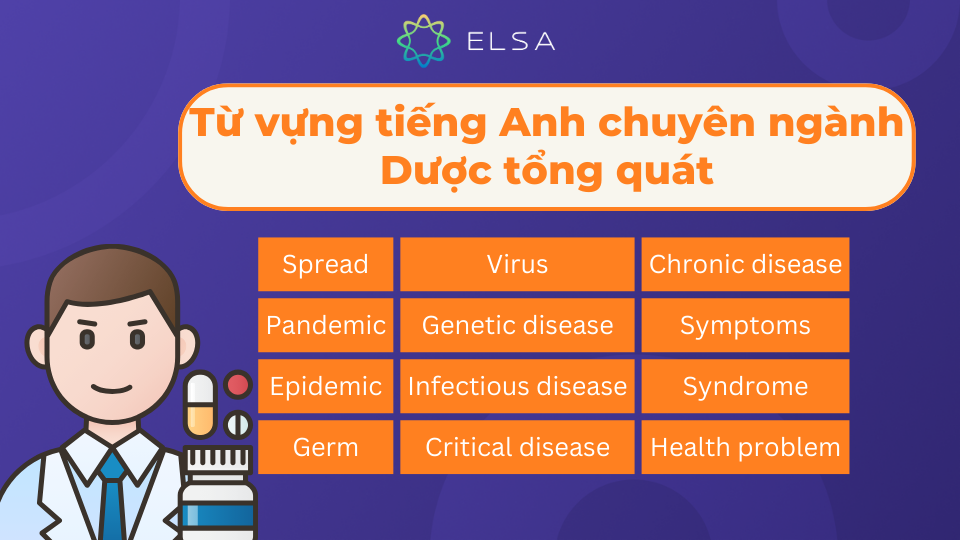 ELSA

Từ vựng tiếng Anh chuyên ngành Dược tổng quát

| Spread | Virus | Chronic disease |
|---|---|---|
| Pandemic | Genetic disease | Symptoms |
| Epidemic | Infectious disease | Syndrome |
| Germ | Critical disease | Health problem |